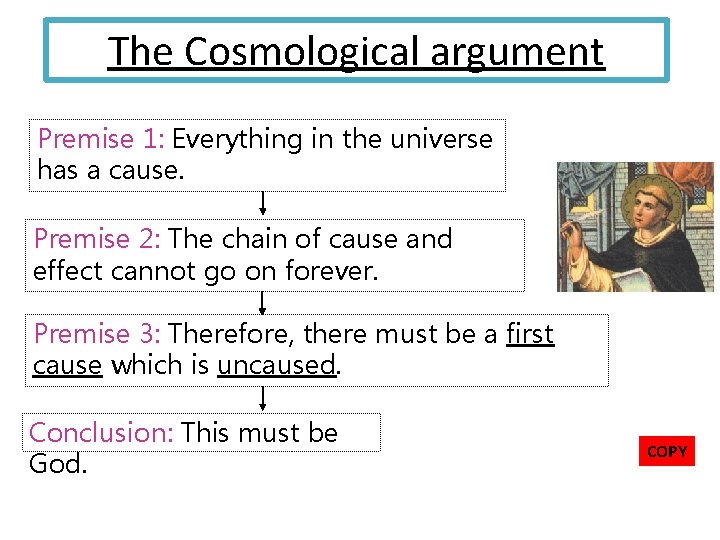 The Cosmological argument

Premise 1: Everything in the universe has a cause.

Premise 2: The chain of cause and effect cannot go on forever.

Premise 3: Therefore, there must be a first cause which is uncaused.

Conclusion: This must be God.

COPY